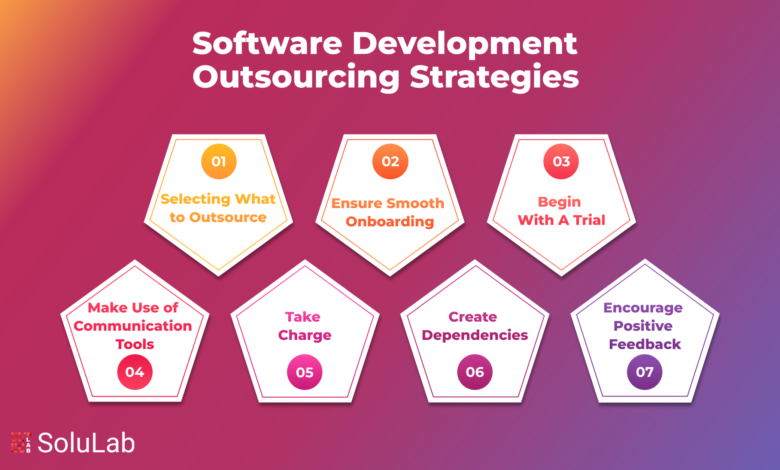 Software Development Outsourcing Strategies

01
Selecting What to Outsource

02
Ensure Smooth Onboarding

03
Begin With A Trial

Make Use of Communication Tools
04

Take Charge
05

Create Dependencies
06

Encourage Positive Feedback
07

LAB SoluLab